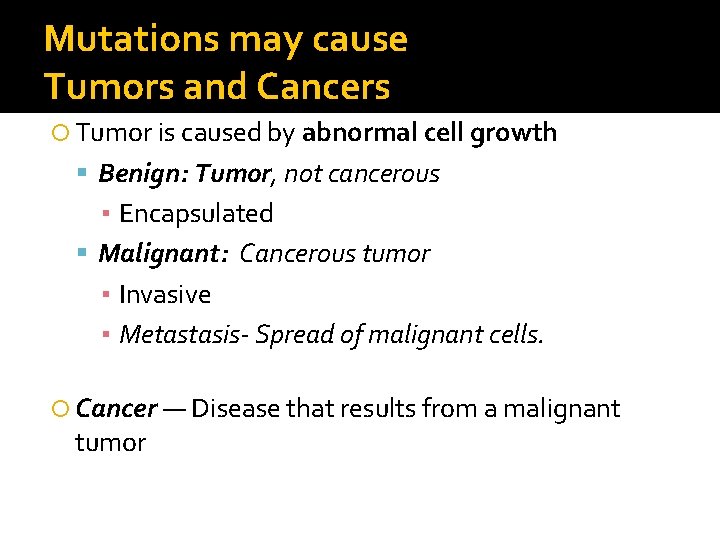 Mutations may cause Tumors and Cancers

Tumor is caused by abnormal cell growth

Benign: Tumor, not cancerous

Encapsulated

Malignant: Cancerous tumor

Invasive

Metastasis- Spread of malignant cells.

Cancer — Disease that results from a malignant tumor